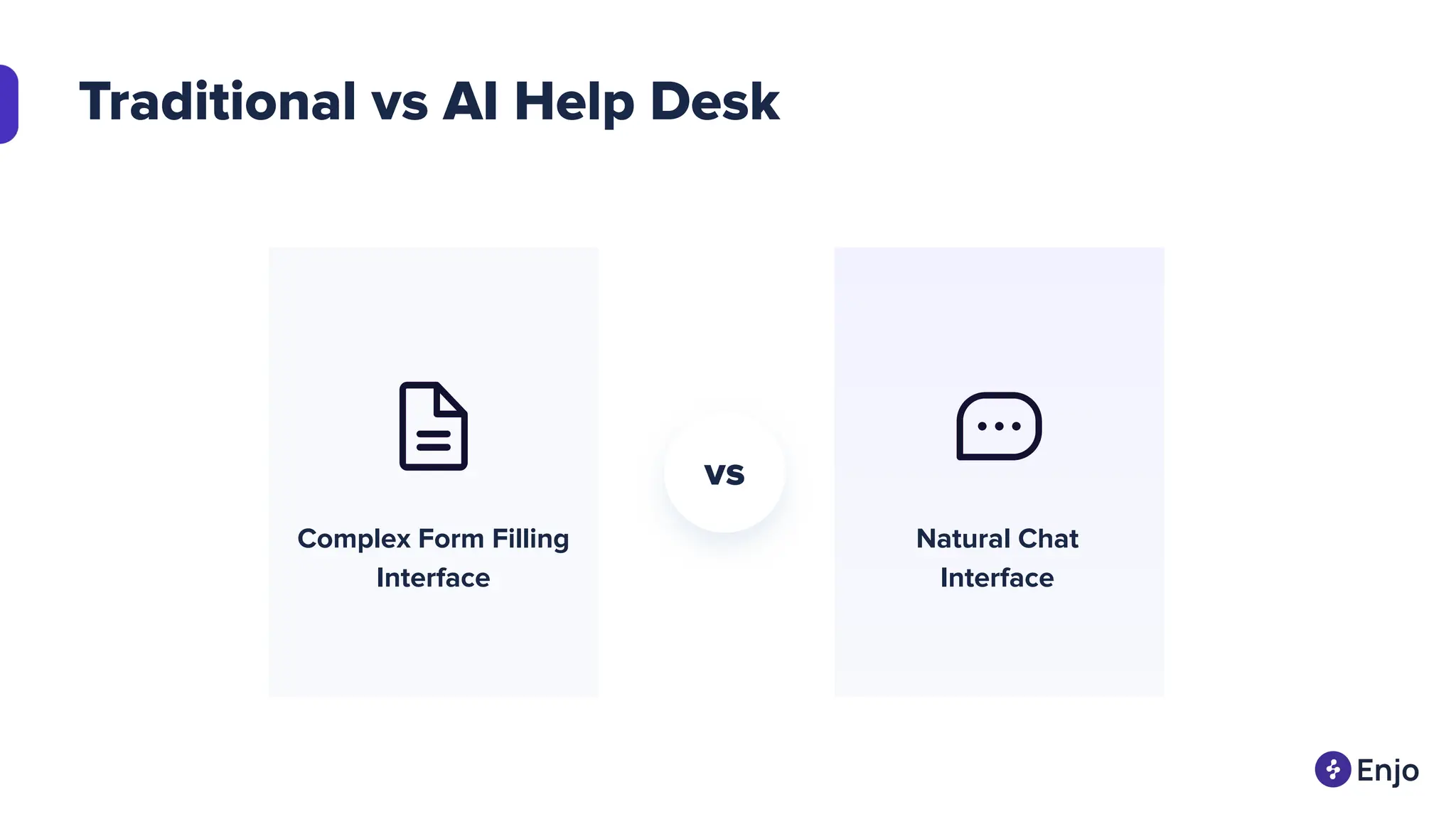 Traditional vs AI Help Desk

Complex Form Filling Interface

vs

Natural Chat Interface

Enjo